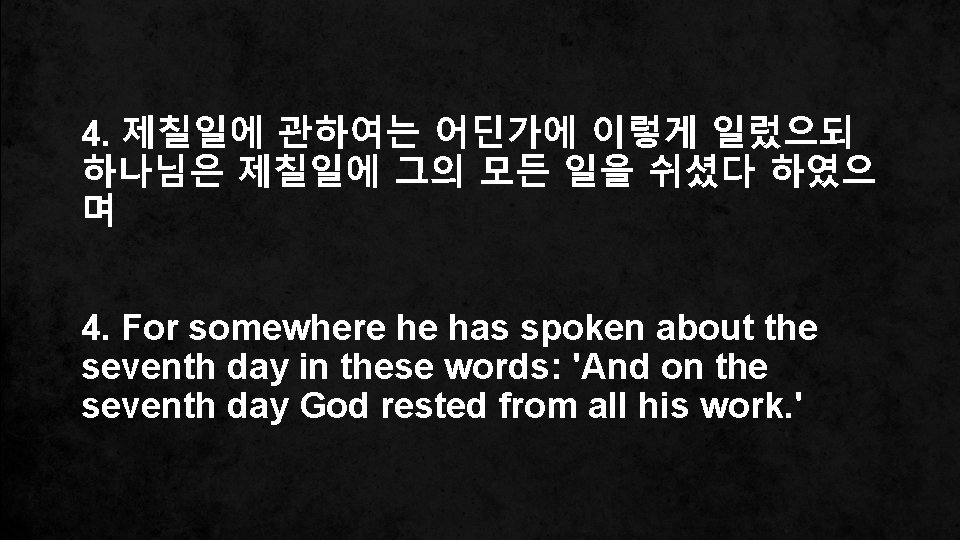 4. 제칠일에 관하여는 어딘가에 이렇게 일렀으되 하나님은 제칠일에 그의 모든 일을 쉬셨다 하였으며

4. For somewhere he has spoken about the seventh day in these words: 'And on the seventh day God rested from all his work.'